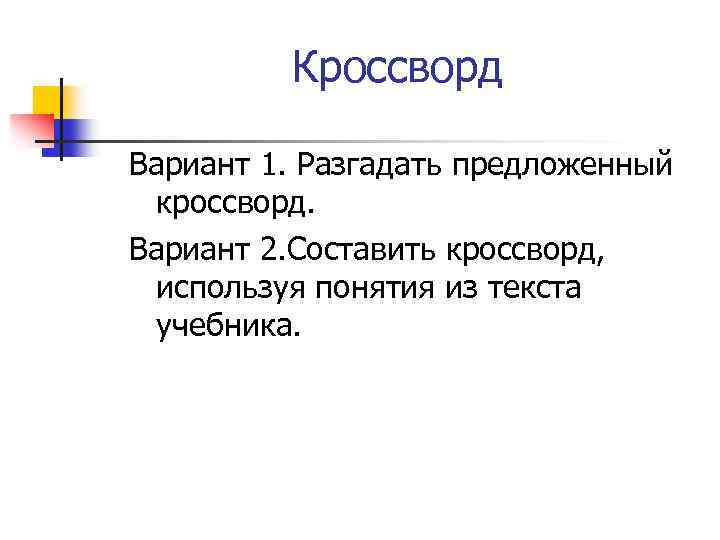 Кроссворд

Вариант 1. Разгадать предложенный кроссворд.

Вариант 2.Составить кроссворд, используя понятия из текста учебника.